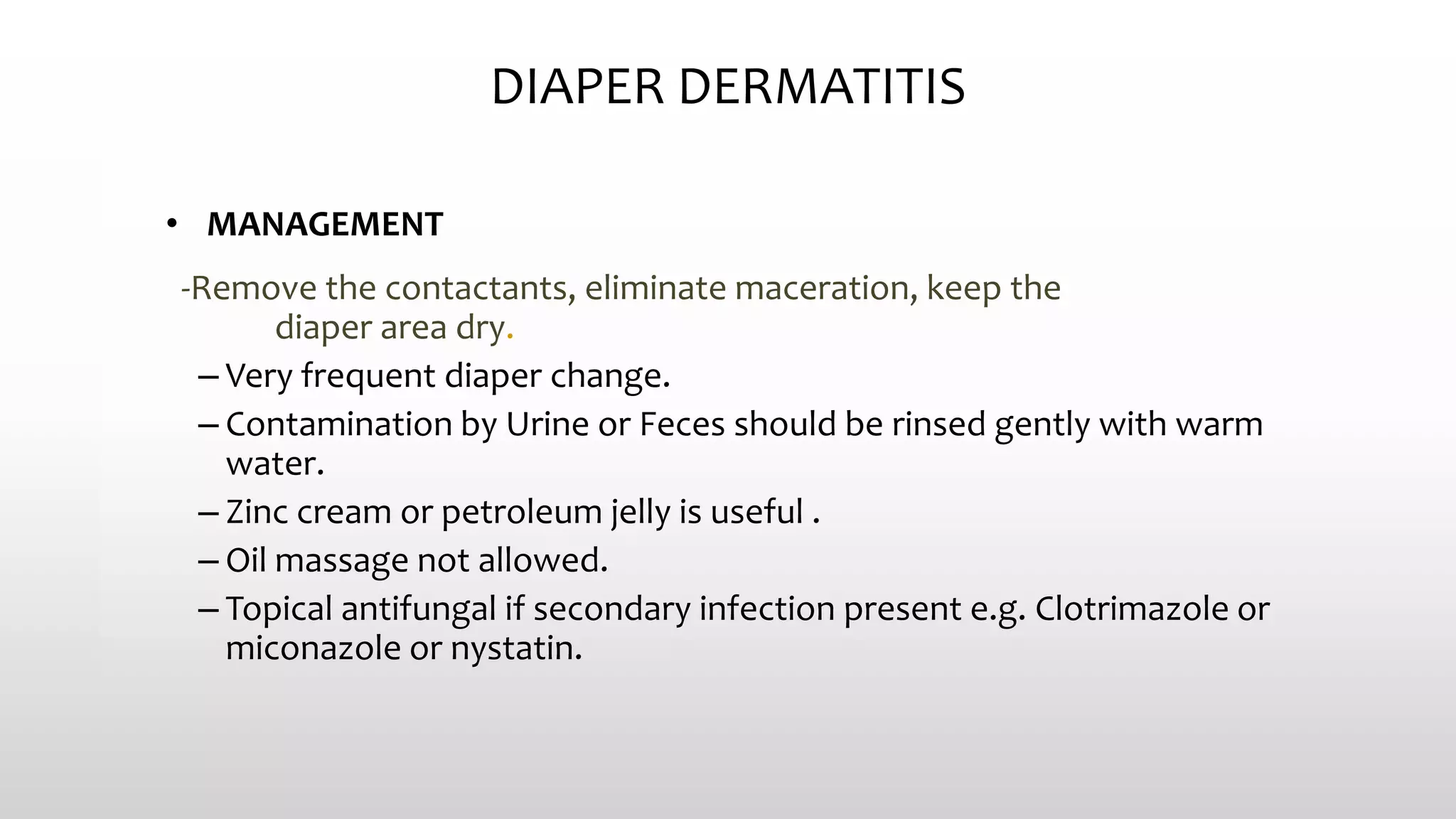 DIAPER DERMATITIS

• MANAGEMENT

-Remove the contactants, eliminate maceration, keep the diaper area dry.

– Very frequent diaper change.

– Contamination by Urine or Feces should be rinsed gently with warm water.

– Zinc cream or petroleum jelly is useful .

– Oil massage not allowed.

– Topical antifungal if secondary infection present e.g. Clotrimazole or miconazole or nystatin.